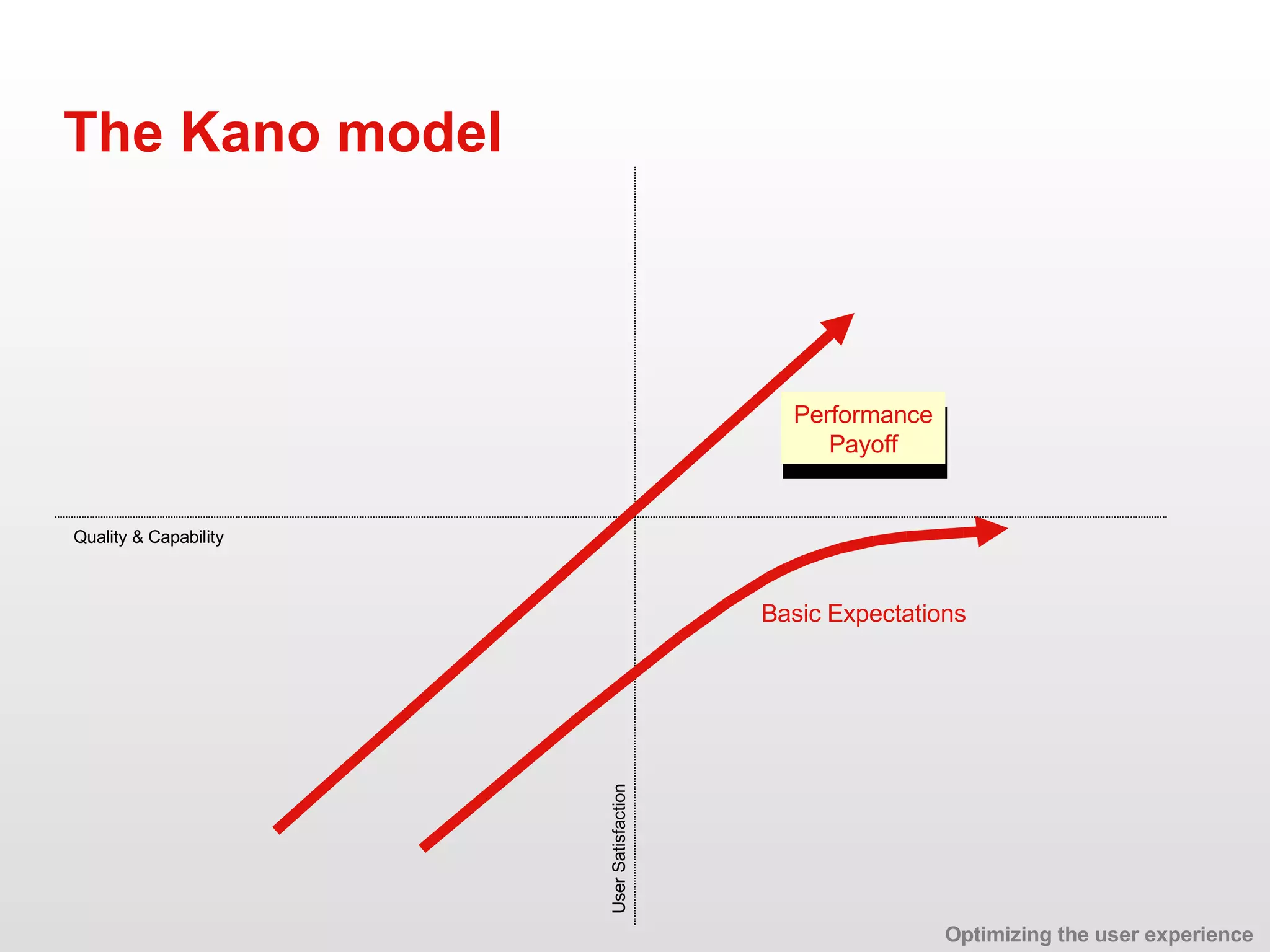 The Kano model

Performance Payoff

Quality & Capability

Basic Expectations

User Satisfaction

Optimizing the user experience